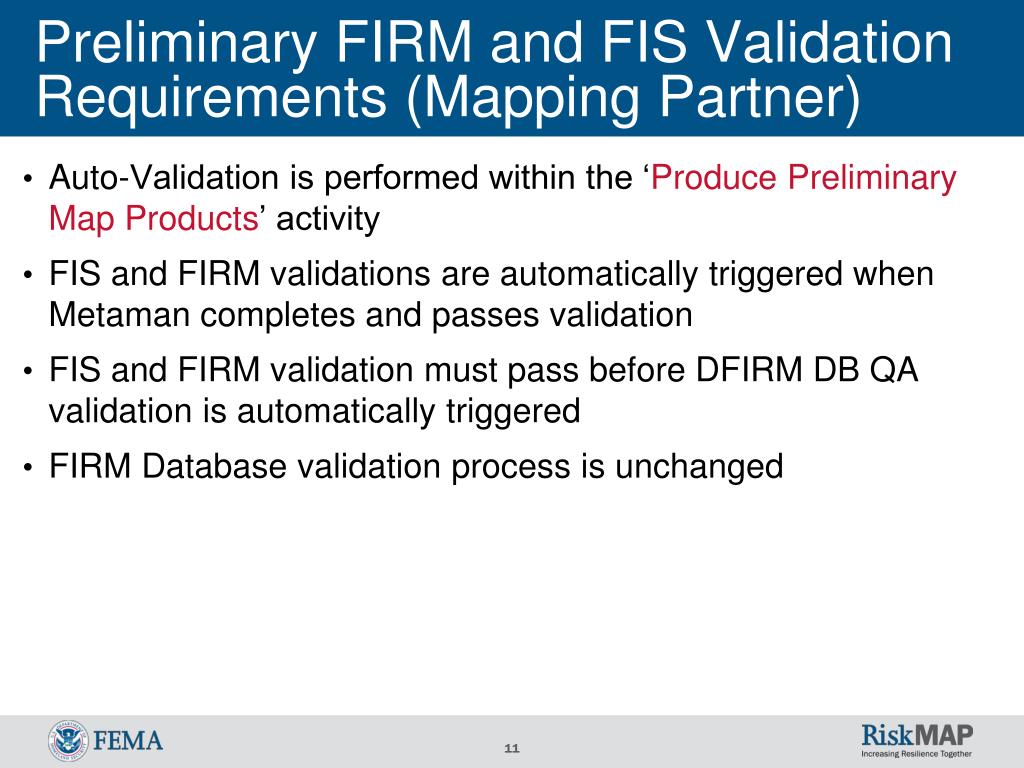 Preliminary FIRM and FIS Validation Requirements (Mapping Partner)

• Auto-Validation is performed within the ‘Produce Preliminary Map Products’ activity

• FIS and FIRM validations are automatically triggered when Metaman completes and passes validation

• FIS and FIRM validation must pass before DFIRM DB QA validation is automatically triggered

• FIRM Database validation process is unchanged

FEMA

11

RiskMAP
Increasing Resilience Together